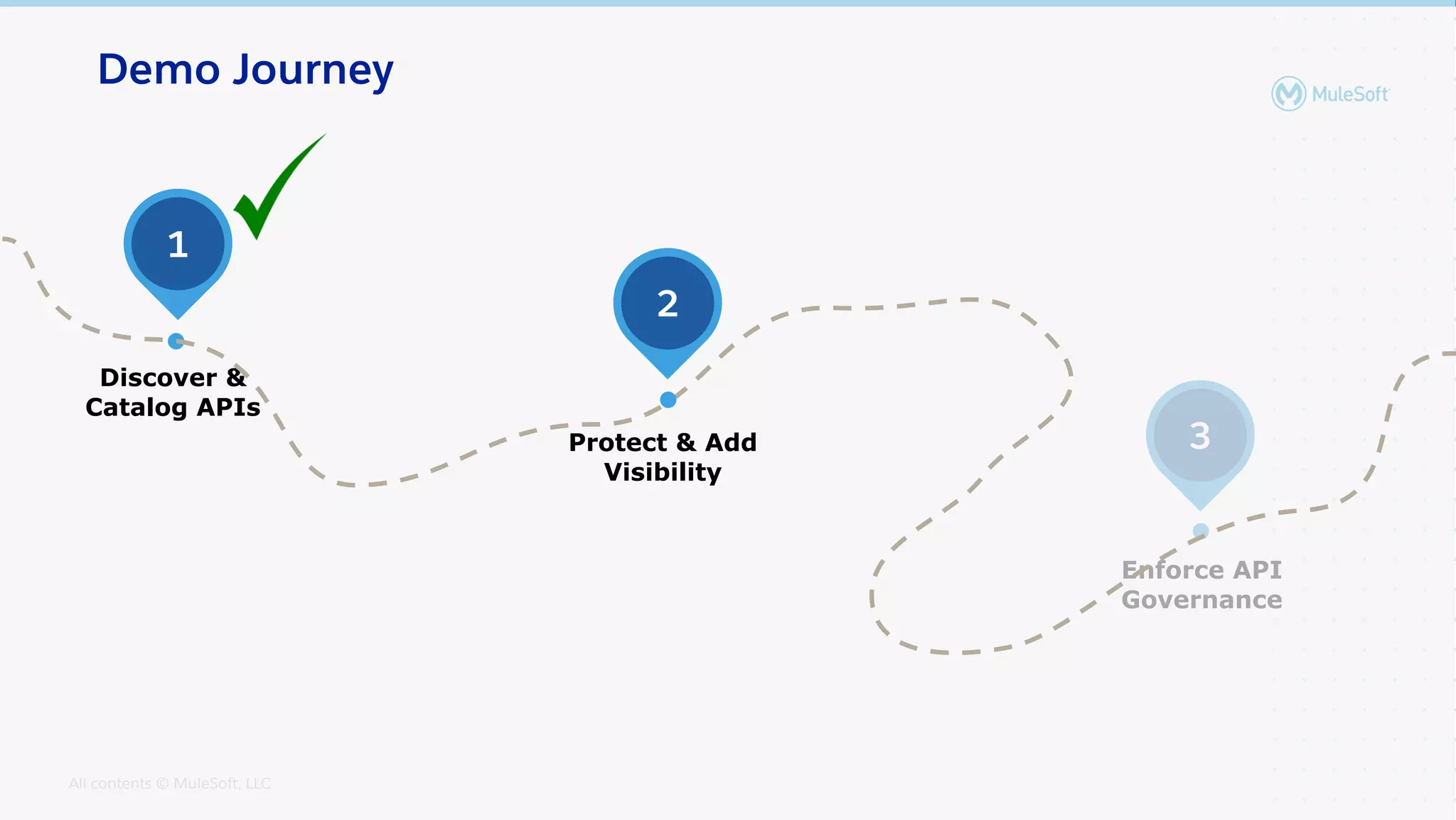 Demo Journey

MuleSoft

1

Discover & Catalog APIs

2

Protect & Add Visibility

3

Enforce API Governance

All contents © MuleSoft, LLC